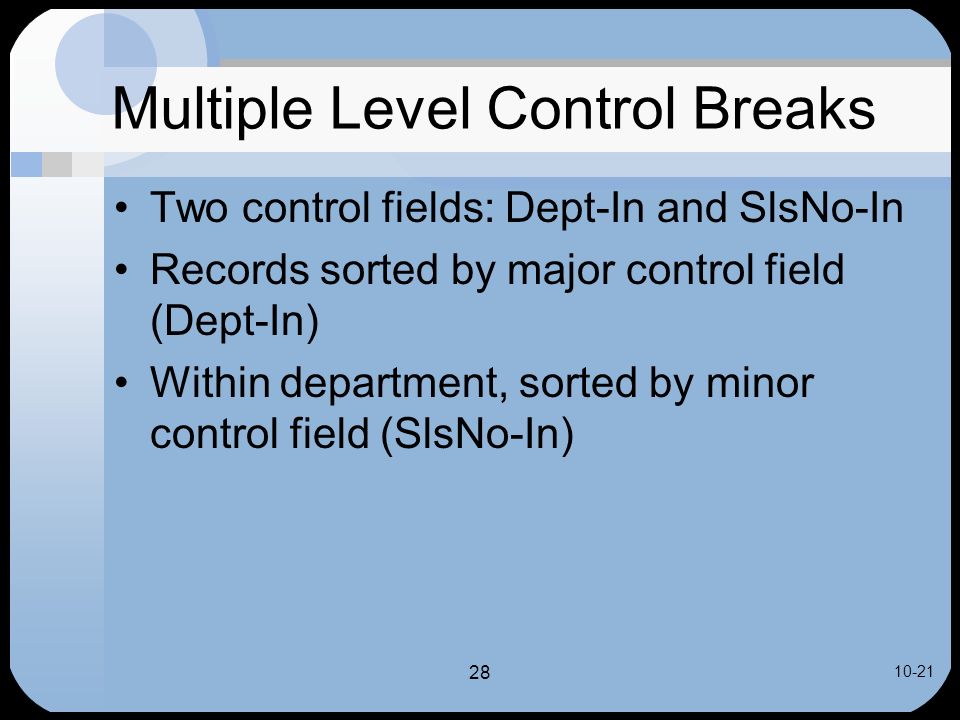 Multiple Level Control Breaks

• Two control fields: Dept-In and SlsNo-In
• Records sorted by major control field (Dept-In)
• Within department, sorted by minor control field (SlsNo-In)

28

10-21